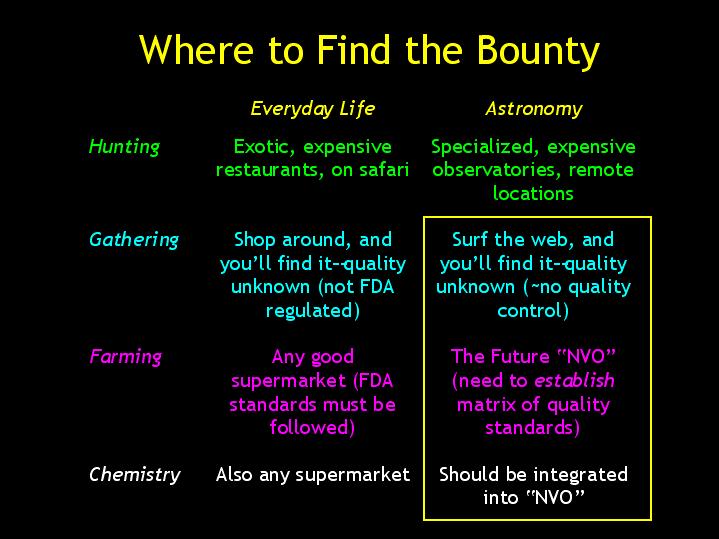 Where to Find the Bounty

| | Everyday Life | Astronomy |
|---|---|---|
| Hunting | Exotic, expensive restaurants, on safari | Specialized, expensive observatories, remote locations |
| Gathering | Shop around, and you'll find it--quality unknown (not FDA regulated) | Surf the web, and you'll find it--quality unknown (~no quality control) |
| Farming | Any good supermarket (FDA standards must be followed) | The Future "NVO" (need to establish matrix of quality standards) |
| Chemistry | Also any supermarket | Should be integrated into "NVO" |